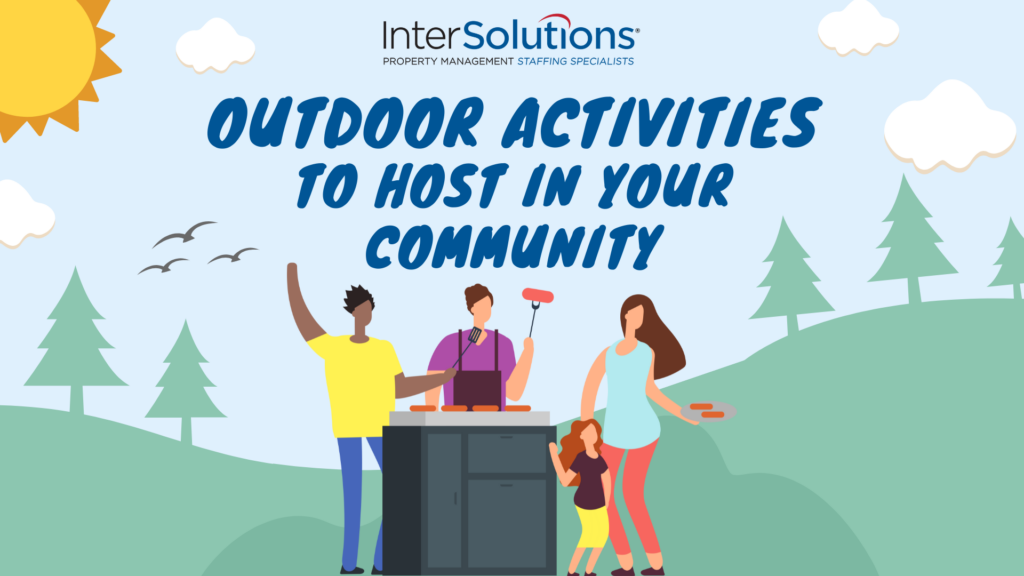 InterSolutions®
PROPERTY MANAGEMENT STAFFING SPECIALISTS

OUTDOOR ACTIVITIES TO HOST IN YOUR COMMUNITY